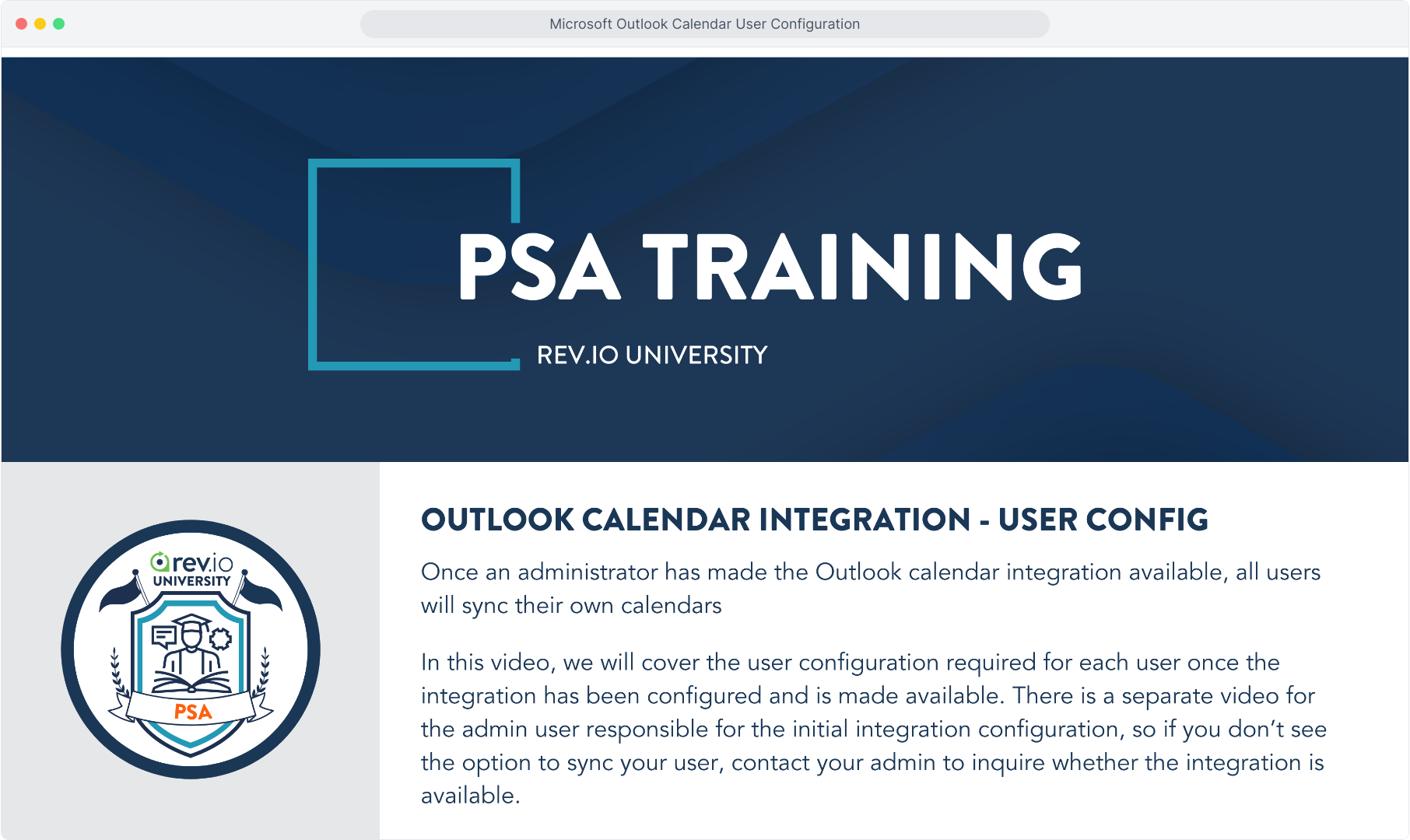 Microsoft Outlook Calendar User Configuration

PSA TRAINING

REV.IO UNIVERSITY

rev.io
UNIVERSITY
PSA

OUTLOOK CALENDAR INTEGRATION - USER CONFIG

Once an administrator has made the Outlook calendar integration available, all users will sync their own calendars

In this video, we will cover the user configuration required for each user once the integration has been configured and is made available. There is a separate video for the admin user responsible for the initial integration configuration, so if you don't see the option to sync your user, contact your admin to inquire whether the integration is available.